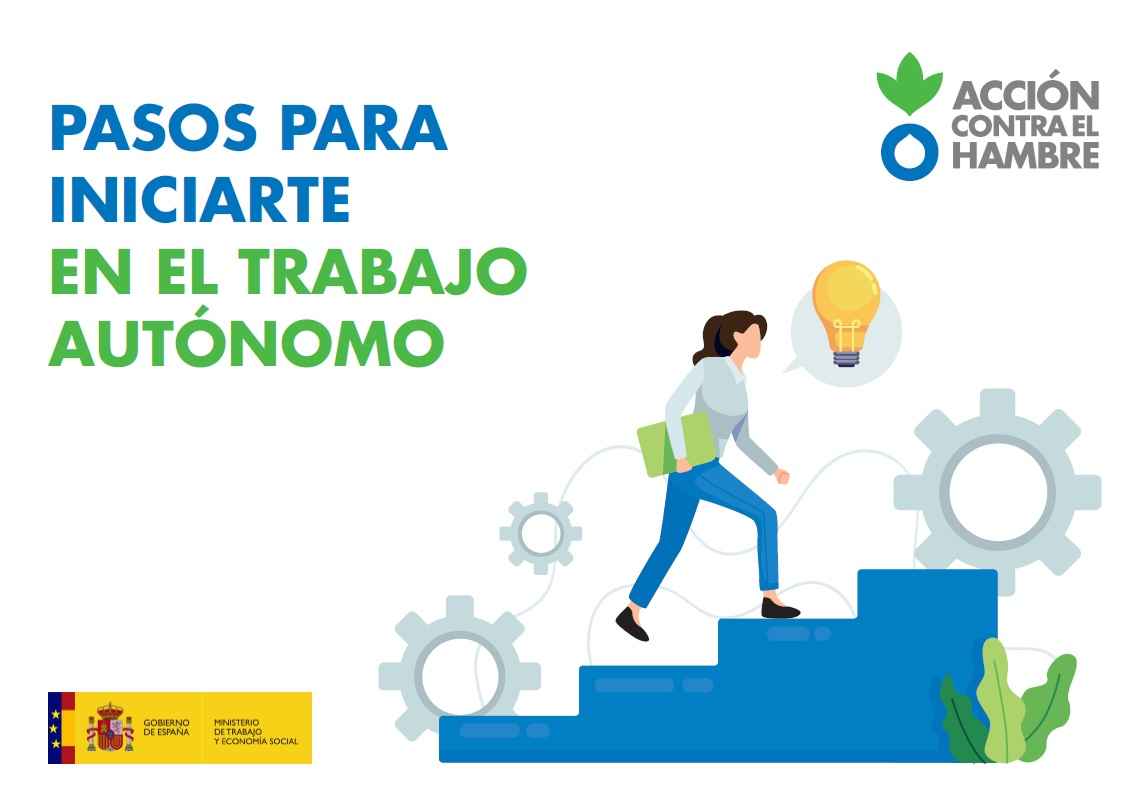 PASOS PARA INICIARTE EN EL TRABAJO AUTÓNOMO

ACCIÓN CONTRA EL HAMBRE

GOBIERNO DE ESPAÑA

MINISTERIO DE TRABAJO Y ECONOMÍA SOCIAL